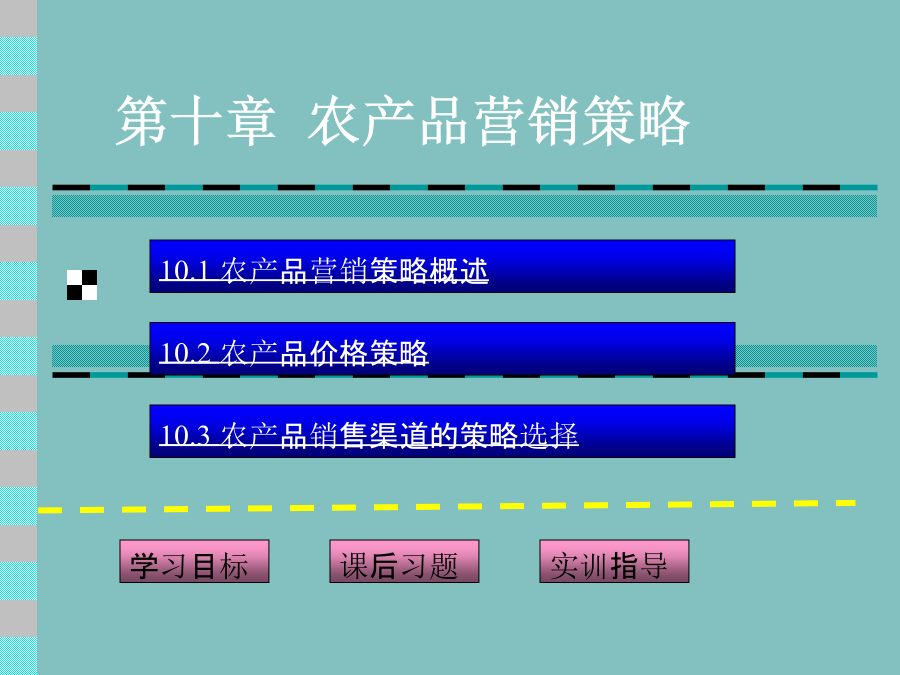 第十章 农产品营销策略

10.1 农产品营销策略概述

10.2 农产品价格策略

10.3 农产品销售渠道的策略选择

学习目标

课后习题

实训指导